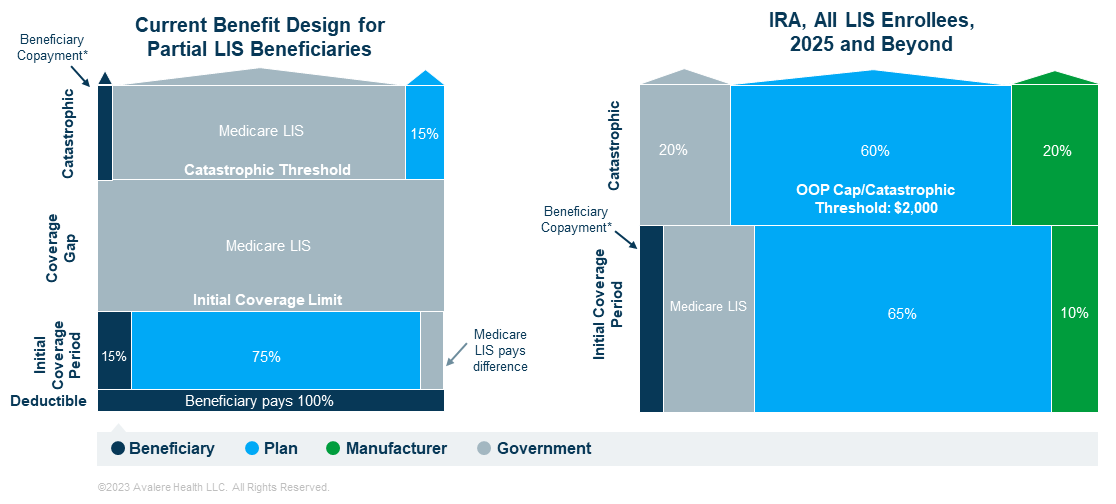 Current Benefit Design for Partial LIS Beneficiaries

Beneficiary Copayment*

Catastrophic

Medicare LIS

15%

Catastrophic Threshold

Coverage Gap

Medicare LIS

Initial Coverage Limit

Initial Coverage Period

15%

75%

Medicare LIS pays difference

Deductible

Beneficiary pays 100%

IRA, All LIS Enrollees, 2025 and Beyond

Catastrophic

20%

60%

20%

OOP Cap/Catastrophic Threshold: $2,000

Beneficiary Copayment*

Initial Coverage Period

Medicare LIS

65%

10%

Beneficiary Plan Manufacturer Government

©2023 Avalere Health LLC. All Rights Reserved.